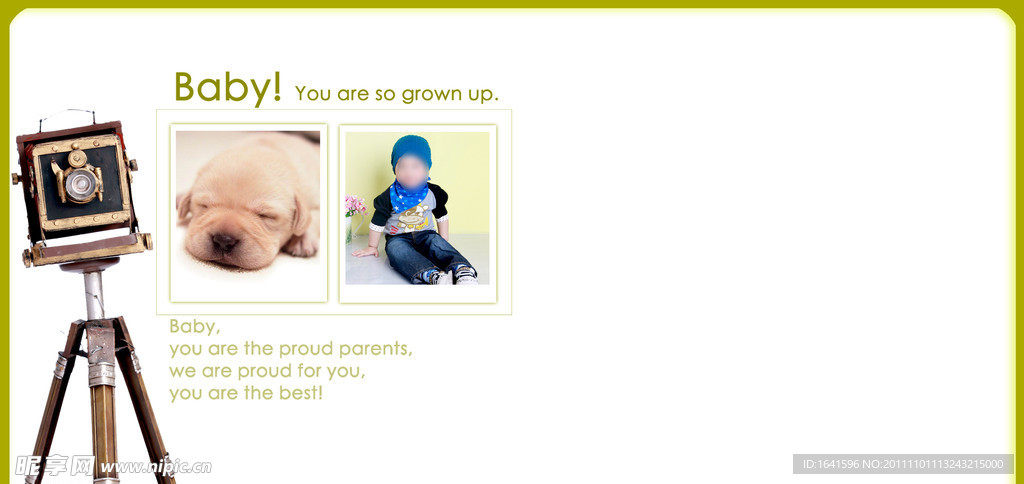 Baby! You are so grown up.

Baby,
you are the proud parents,
we are proud for you,
you are the best!

昵享网 www.nipic.cn

ID:1641596 NO:20111101113243215000